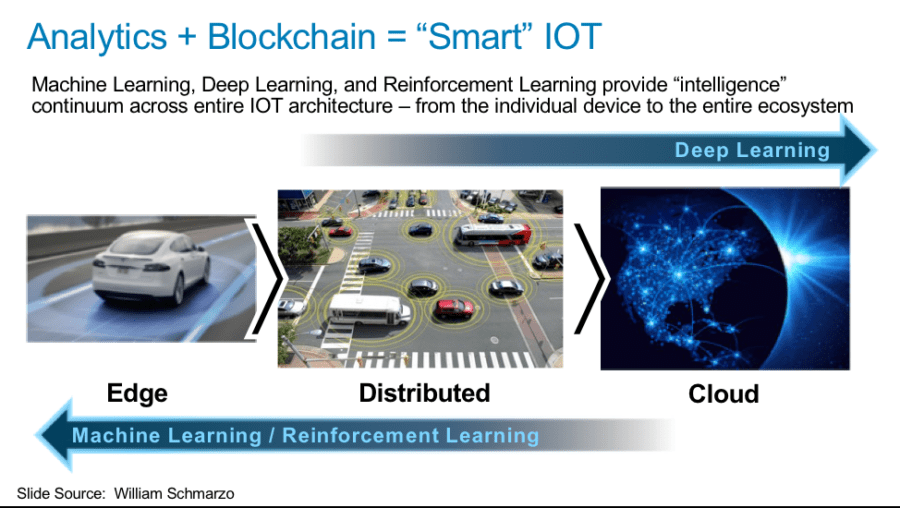 Analytics + Blockchain = “Smart” IOT

Machine Learning, Deep Learning, and Reinforcement Learning provide “intelligence” continuum across entire IOT architecture – from the individual device to the entire ecosystem

Deep Learning

Edge

Distributed

Cloud

Machine Learning / Reinforcement Learning

Slide Source: William Schmarzo